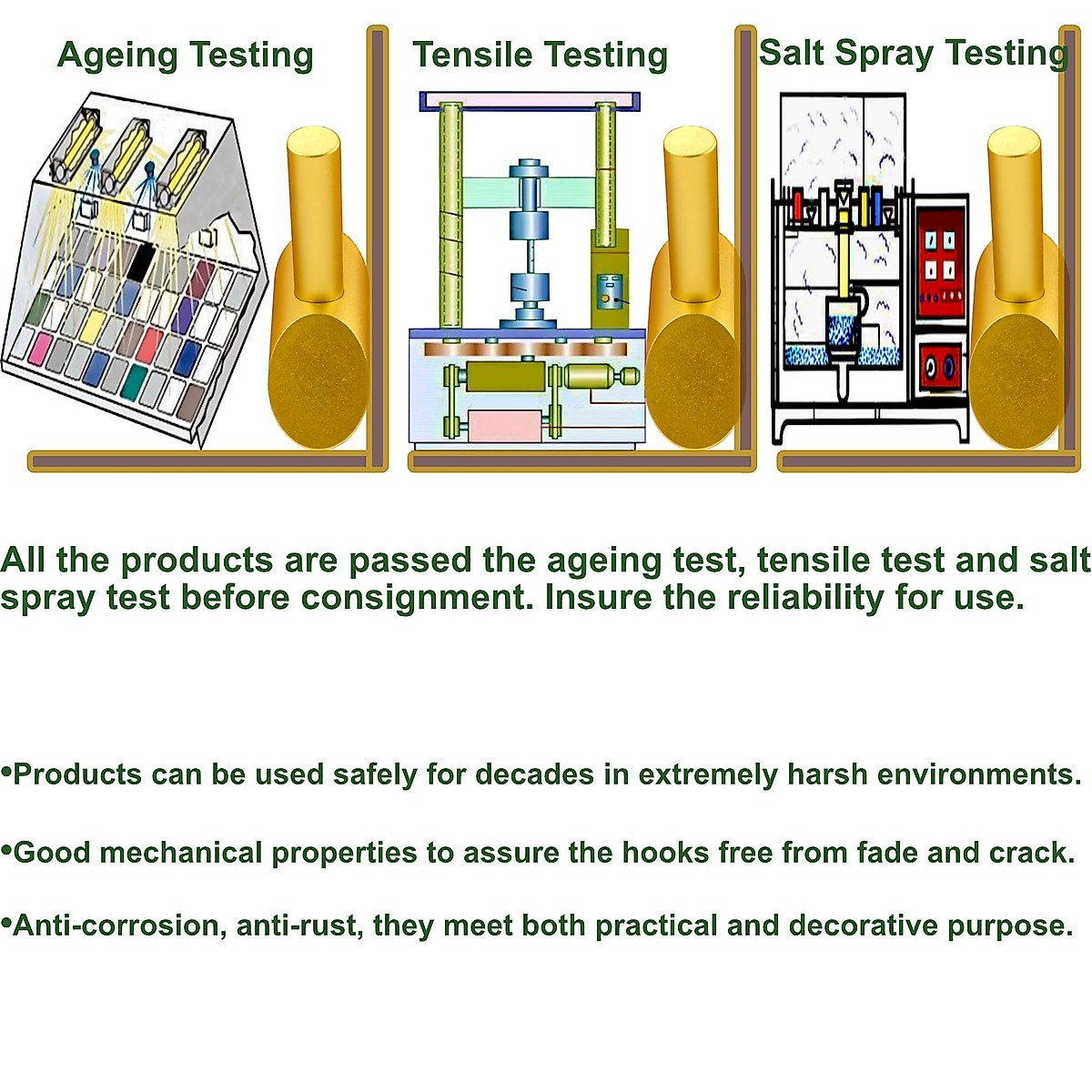 Ageing Testing

Tensile Testing

Salt Spray Testing

All the products are passed the ageing test, tensile test and salt spray test before consignment. Insure the reliability for use.

•Products can be used safely for decades in extremely harsh environments.

•Good mechanical properties to assure the hooks free from fade and crack.

•Anti-corrosion, anti-rust, they meet both practical and decorative purpose.